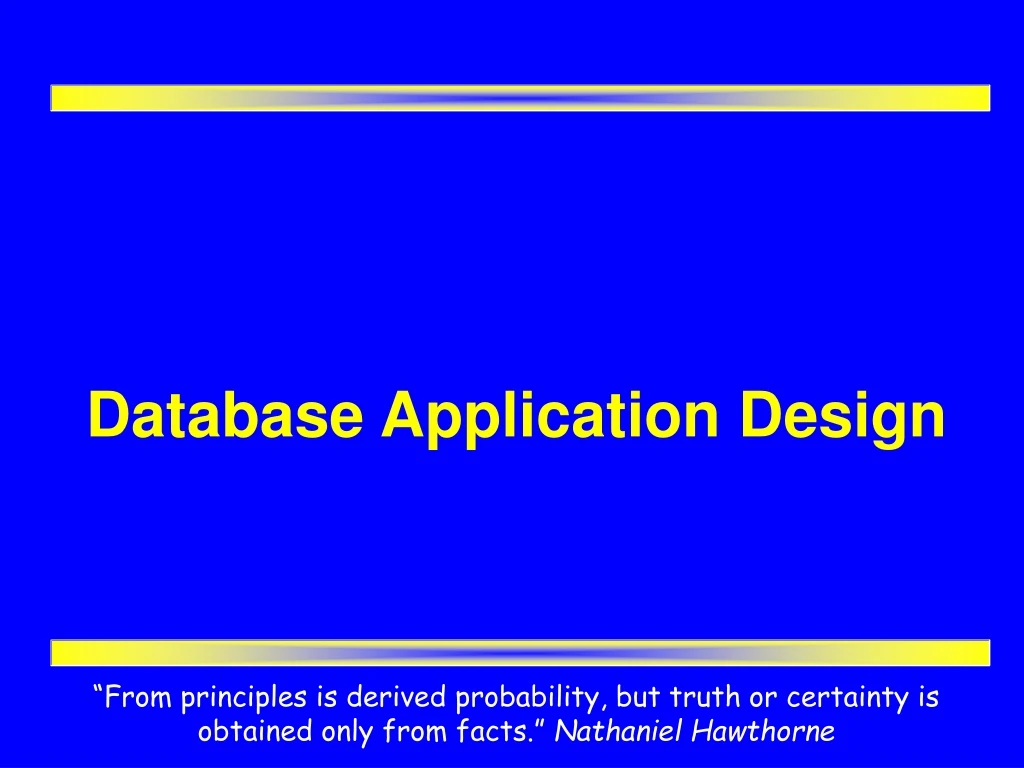 Database Application Design

“From principles is derived probability, but truth or certainty is obtained only from facts.” Nathaniel Hawthorne